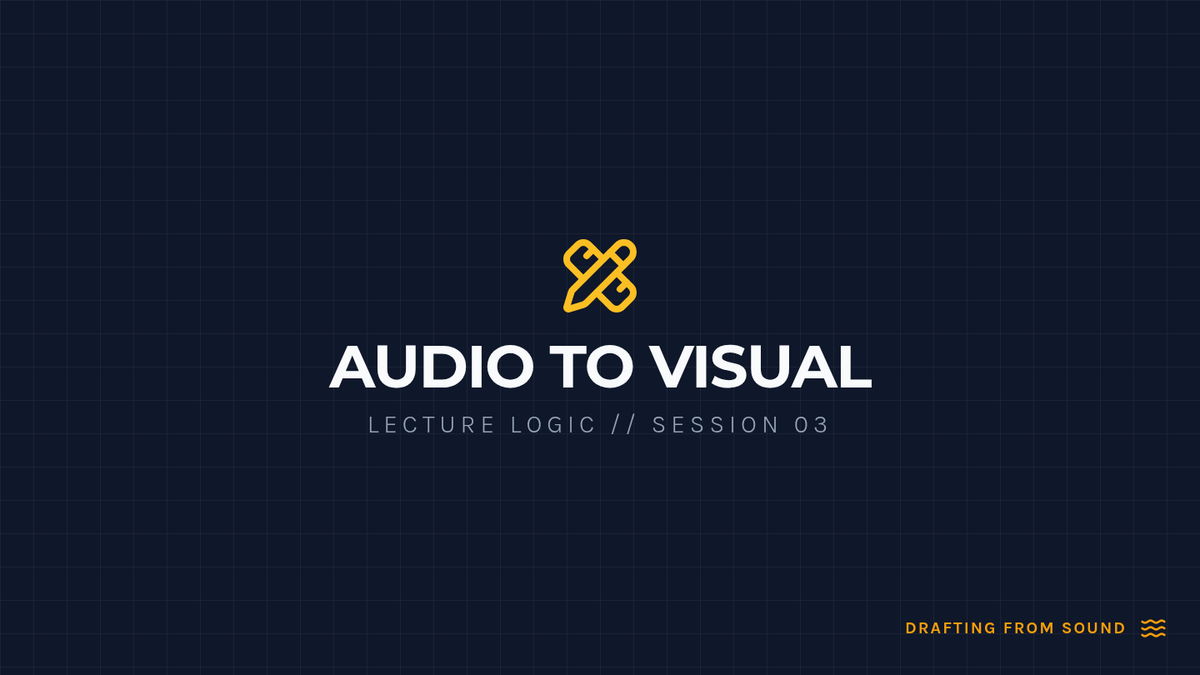 AUDIO TO VISUAL

LECTURE LOGIC // SESSION 03

DRAFTING FROM SOUND